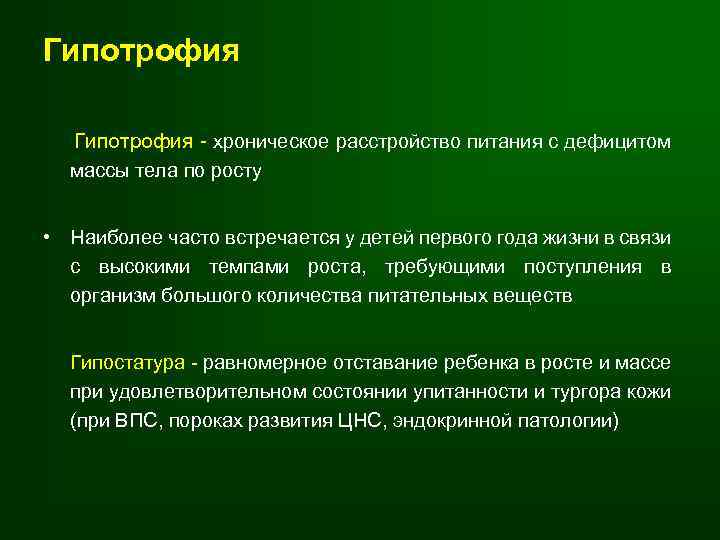 Гипотрофия

Гипотрофия - хроническое расстройство питания с дефицитом массы тела по росту

• Наиболее часто встречается у детей первого года жизни в связи с высокими темпами роста, требующими поступления в организм большого количества питательных веществ

Гипостатура - равномерное отставание ребенка в росте и массе при удовлетворительном состоянии упитанности и тургора кожи (при ВПС, пороках развития ЦНС, эндокринной патологии)